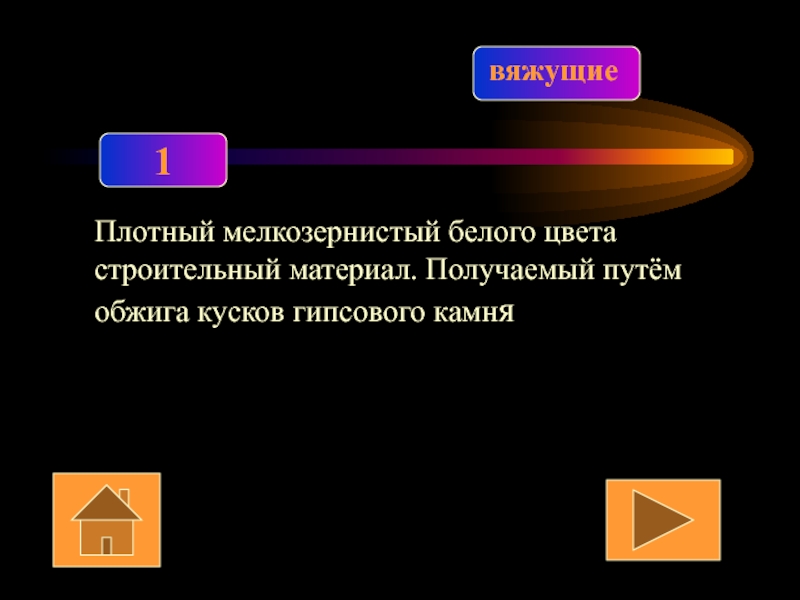 вяжущие

1

Плотный мелкозернистый белого цвета строительный материал. Получаемый путём обжига кусков гипсового камня